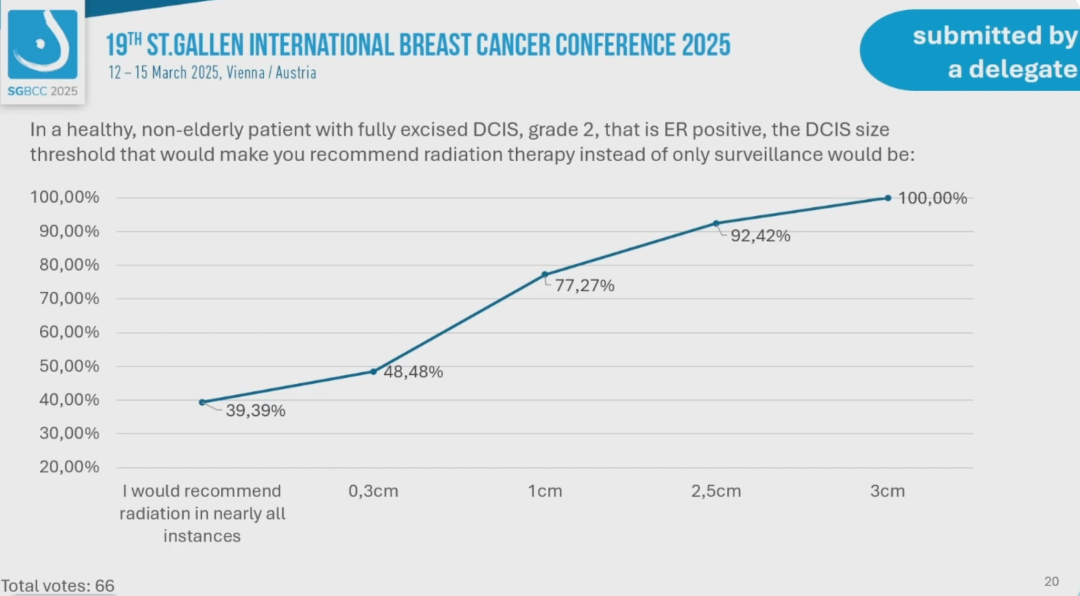 SGBCC 2025

19TH ST.GALLEN INTERNATIONAL BREAST CANCER CONFERENCE 2025
12 – 15 March 2025, Vienna / Austria

submitted by a delegate

In a healthy, non-elderly patient with fully excised DCIS, grade 2, that is ER positive, the DCIS size threshold that would make you recommend radiation therapy instead of only surveillance would be:

100,00%
90,00%
80,00%
70,00%
60,00%
50,00%
40,00%
30,00%
20,00%

39,39%
48,48%
77,27%
92,42%
100,00%

I would recommend radiation in nearly all instances
0,3cm
1cm
2,5cm
3cm

Total votes: 66

20